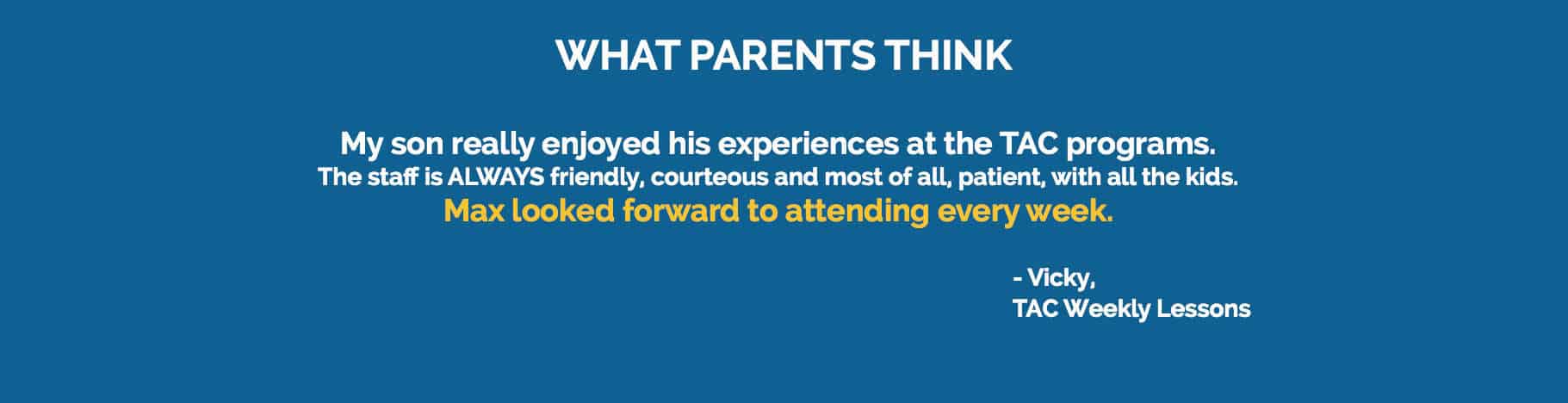 WHAT PARENTS THINK

My son really enjoyed his experiences at the TAC programs.
The staff is ALWAYS friendly, courteous and most of all, patient, with all the kids.
Max looked forward to attending every week.

- Vicky,
TAC Weekly Lessons